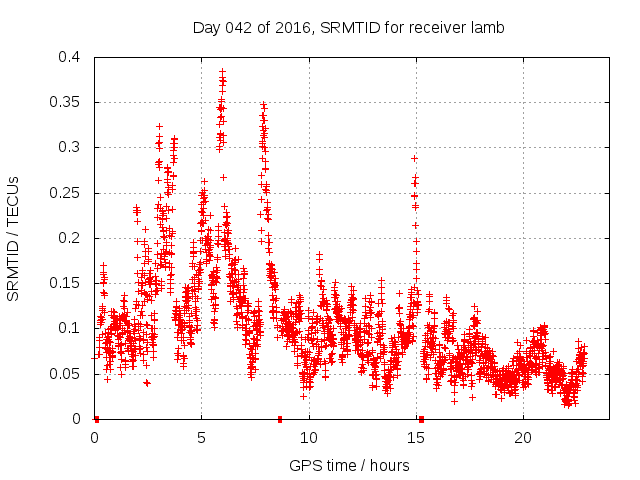 Day 042 of 2016, SRMTID for receiver lamb

SRMTID / TECUs

0.4
0.35
0.3
0.25
0.2
0.15
0.1
0.05
0

0
5
10
15
20

GPS time / hours